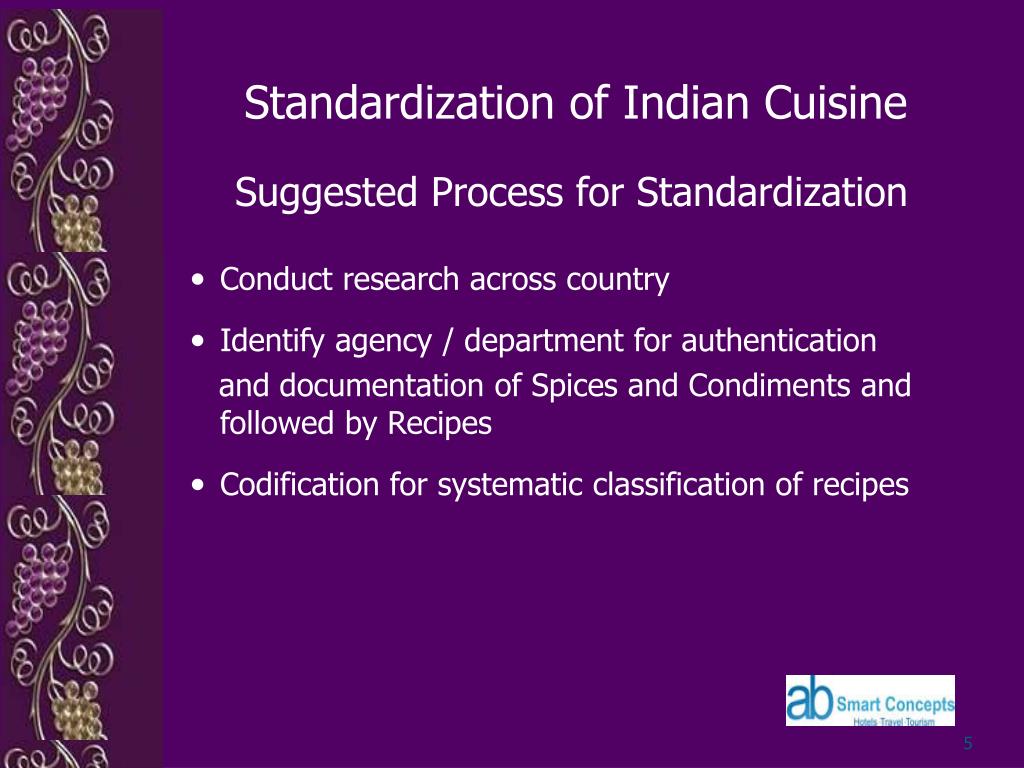 Standardization of Indian Cuisine

Suggested Process for Standardization

• Conduct research across country

• Identify agency / department for authentication and documentation of Spices and Condiments and followed by Recipes

• Codification for systematic classification of recipes

ab Smart Concepts
Hotels Travel Tourism

5